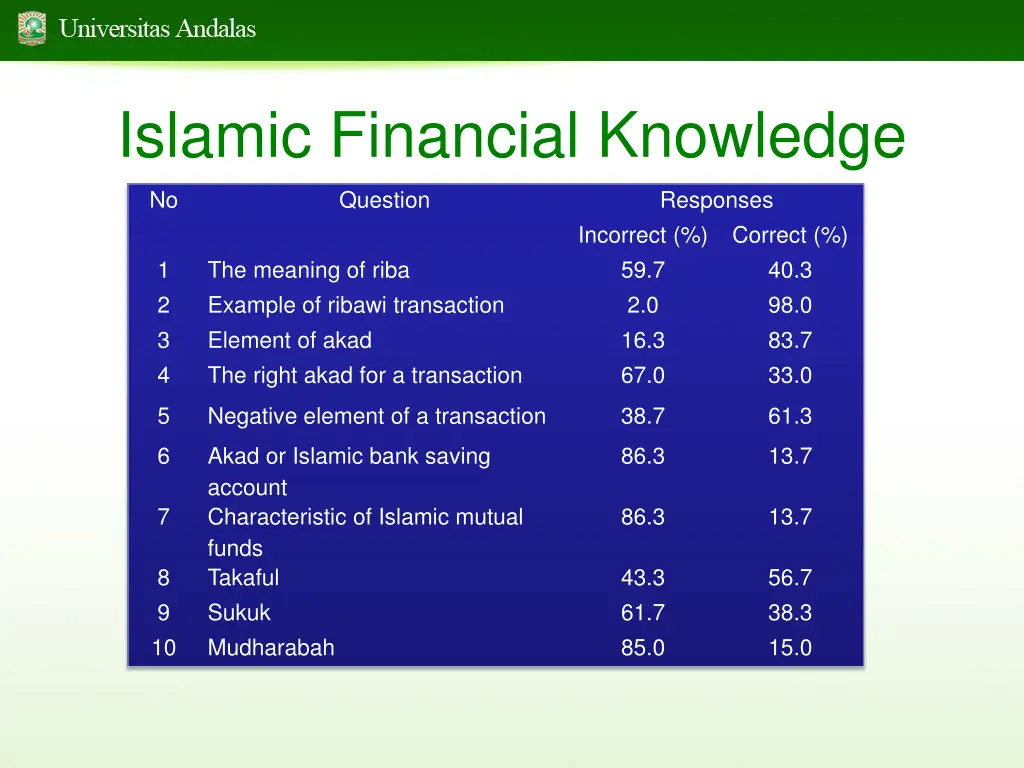 Universitas Andalas

Islamic Financial Knowledge

| No | Question | Responses | |
|---|---|---|---|
| | | Incorrect (%) | Correct (%) |
| 1 | The meaning of riba | 59.7 | 40.3 |
| 2 | Example of ribawi transaction | 2.0 | 98.0 |
| 3 | Element of akad | 16.3 | 83.7 |
| 4 | The right akad for a transaction | 67.0 | 33.0 |
| 5 | Negative element of a transaction | 38.7 | 61.3 |
| 6 | Akad or Islamic bank saving account | 86.3 | 13.7 |
| 7 | Characteristic of Islamic mutual funds | 86.3 | 13.7 |
| 8 | Takaful | 43.3 | 56.7 |
| 9 | Sukuk | 61.7 | 38.3 |
| 10 | Mudharabah | 85.0 | 15.0 |